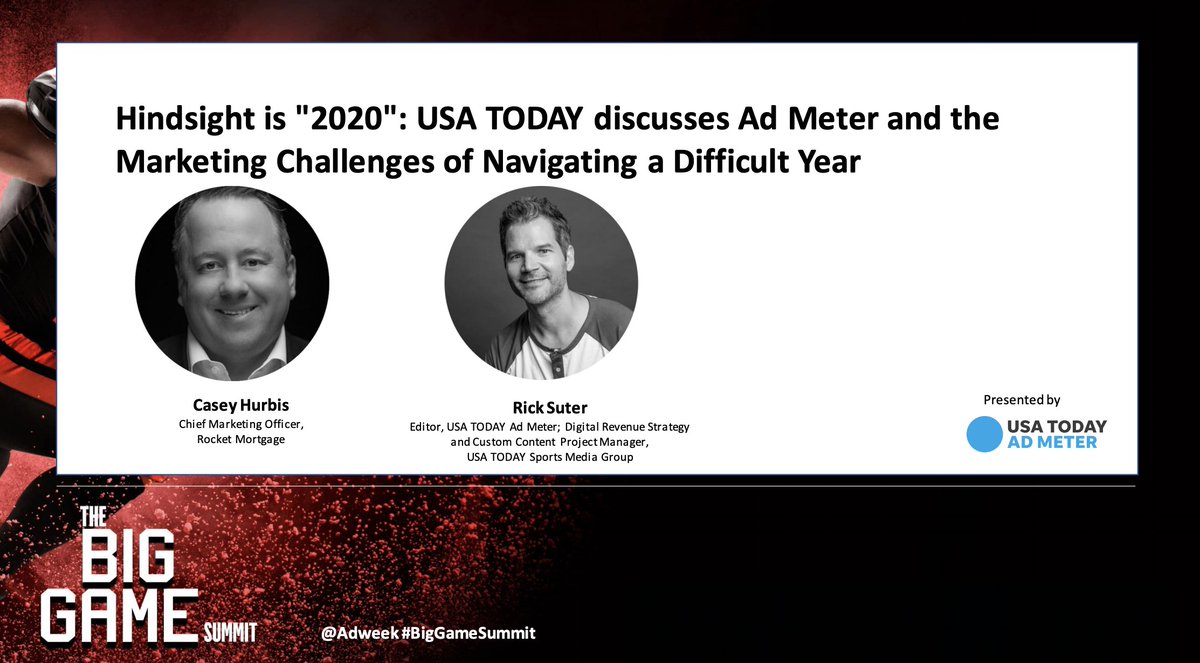 Hindsight is "2020": USA TODAY discusses Ad Meter and the Marketing Challenges of Navigating a Difficult Year

Casey Hurbis
Chief Marketing Officer, Rocket Mortgage

Rick Suter
Editor, USA TODAY Ad Meter; Digital Revenue Strategy and Custom Content Project Manager, USA TODAY Sports Media Group

Presented by
USA TODAY AD METER

THE BIG GAME SUMMIT

@Adweek #BigGameSummit